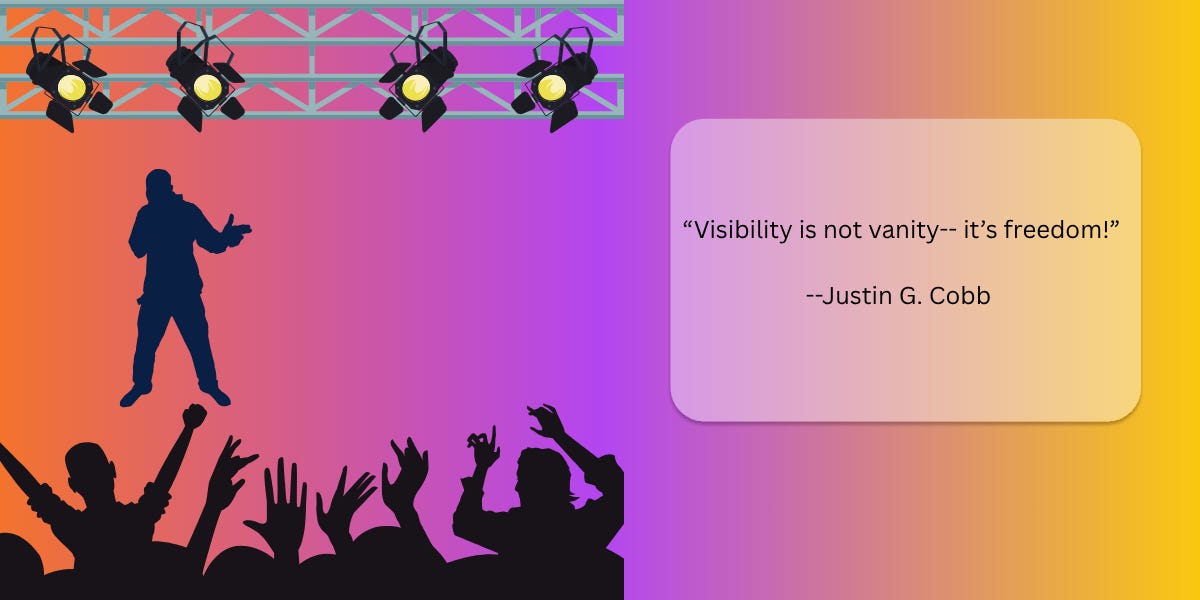 “Visibility is not vanity-- it’s freedom!”

--Justin G. Cobb